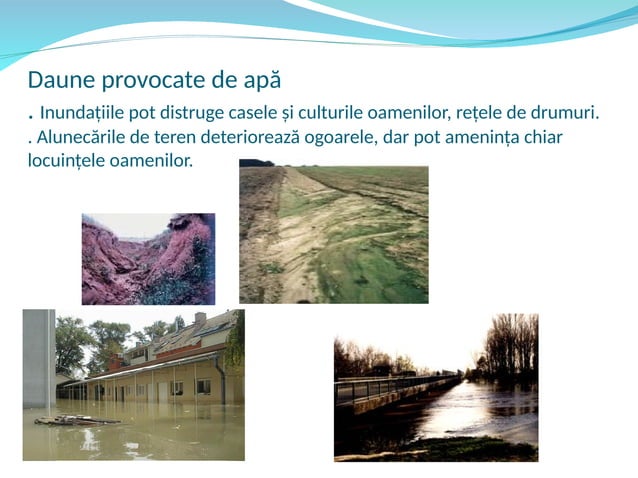 Daune provocate de apă

. Inundațiile pot distruge casele și culturile oamenilor, rețele de drumuri.
. Alunecările de teren deteriorează ogoarele, dar pot amenința chiar locuințele oamenilor.